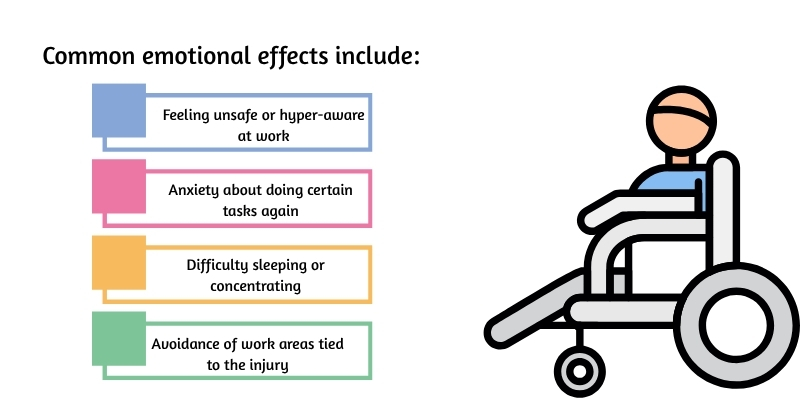 Common emotional effects include:

Feeling unsafe or hyper-aware at work

Anxiety about doing certain tasks again

Difficulty sleeping or concentrating

Avoidance of work areas tied to the injury